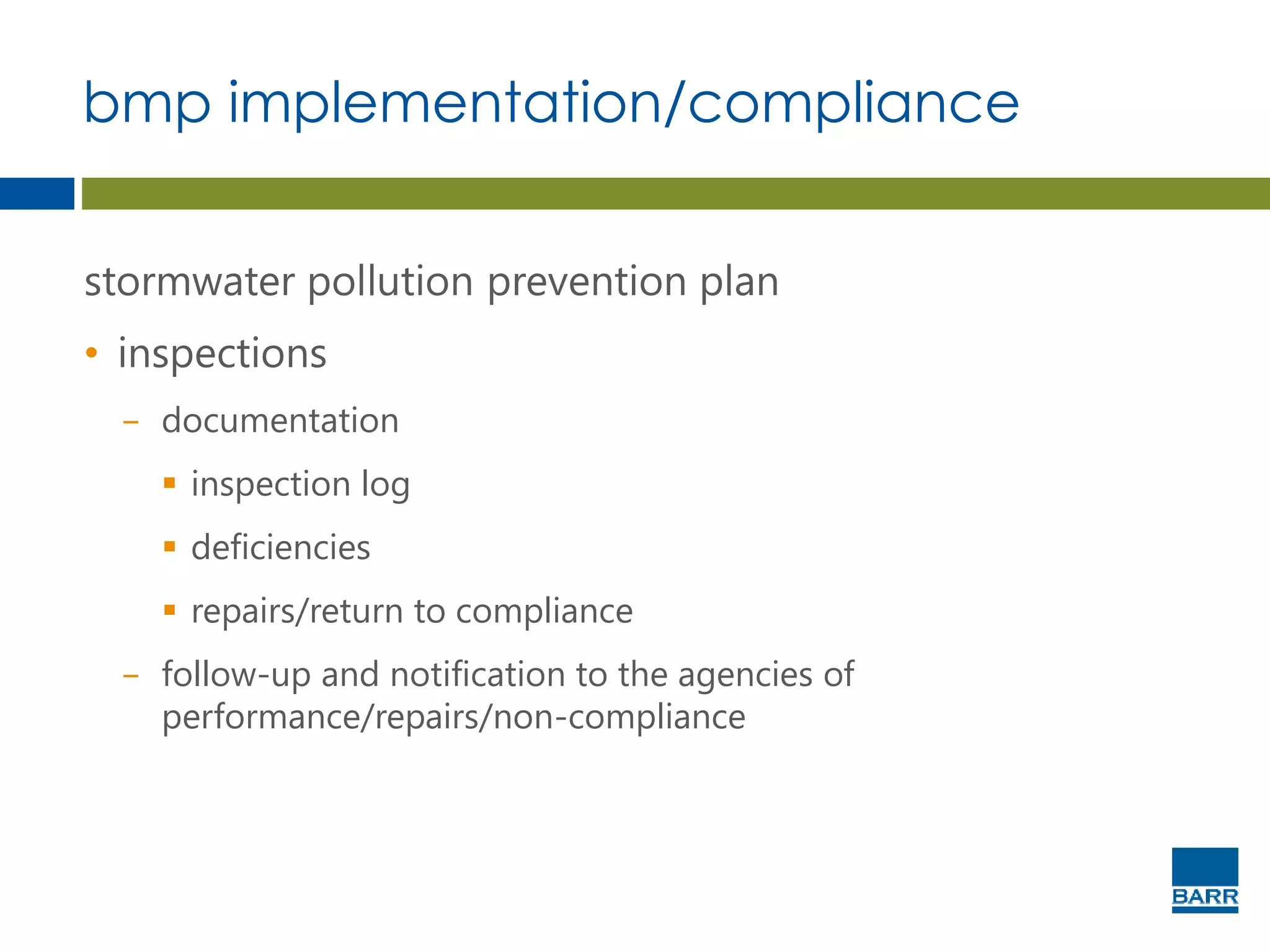 bmp implementation/compliance

stormwater pollution prevention plan

• inspections

– documentation

▪ inspection log

▪ deficiencies

▪ repairs/return to compliance

– follow-up and notification to the agencies of performance/repairs/non-compliance

BARR